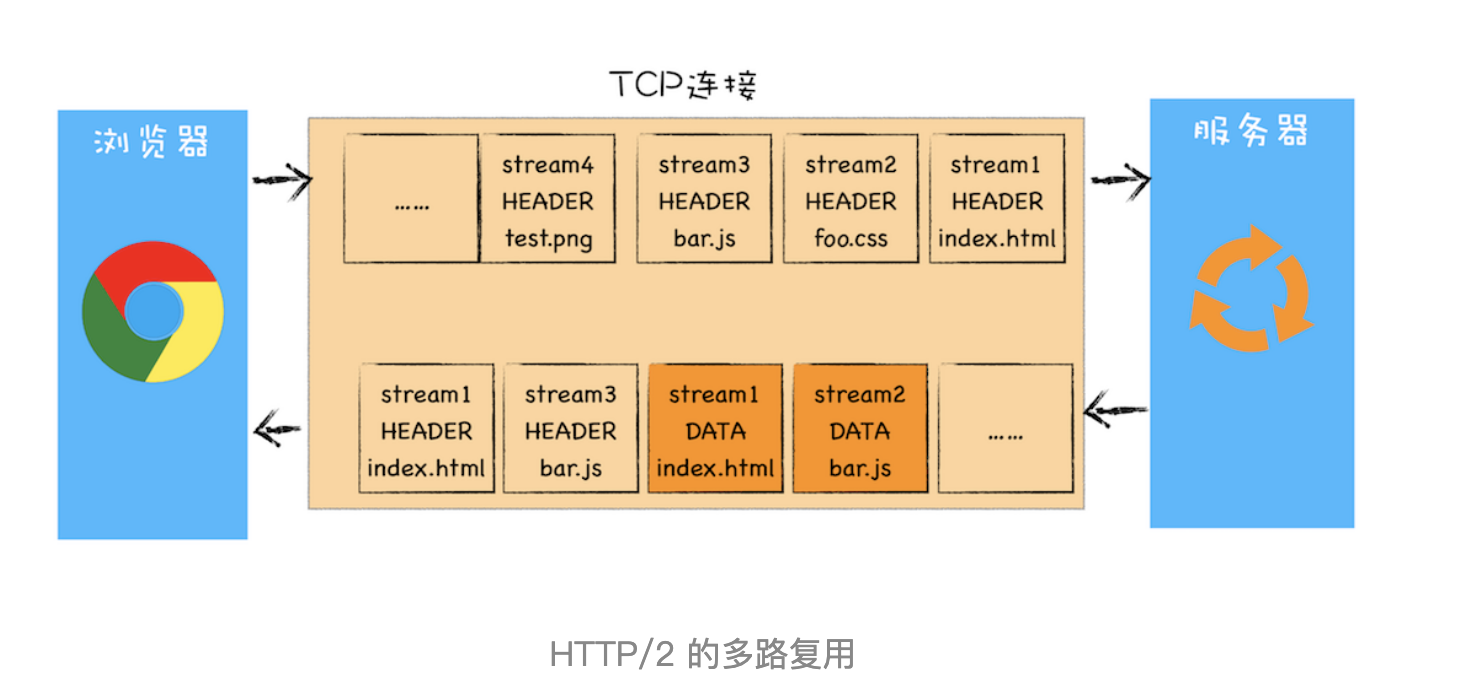 TCP连接

浏览器

服务器

……

stream4
HEADER
test.png

stream3
HEADER
bar.js

stream2
HEADER
foo.css

stream1
HEADER
index.html

stream1
HEADER
index.html

stream3
HEADER
bar.js

stream1
DATA
index.html

stream2
DATA
bar.js

……

HTTP/2 的多路复用